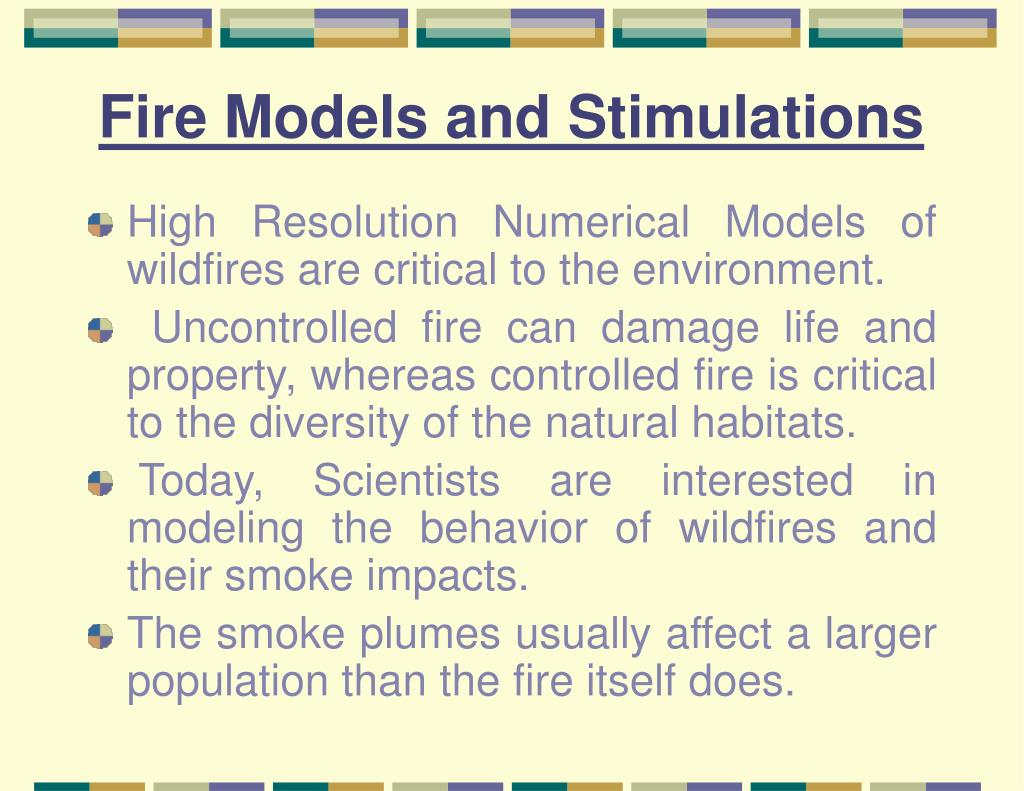 Fire Models and Stimulations

High Resolution Numerical Models of wildfires are critical to the environment.

Uncontrolled fire can damage life and property, whereas controlled fire is critical to the diversity of the natural habitats.

Today, Scientists are interested in modeling the behavior of wildfires and their smoke impacts.

The smoke plumes usually affect a larger population than the fire itself does.